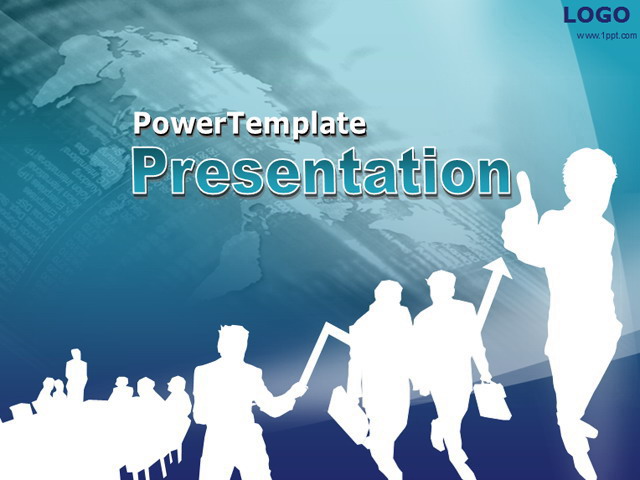 LOGO
www.1ppt.com

PowerTemplate
Presentation